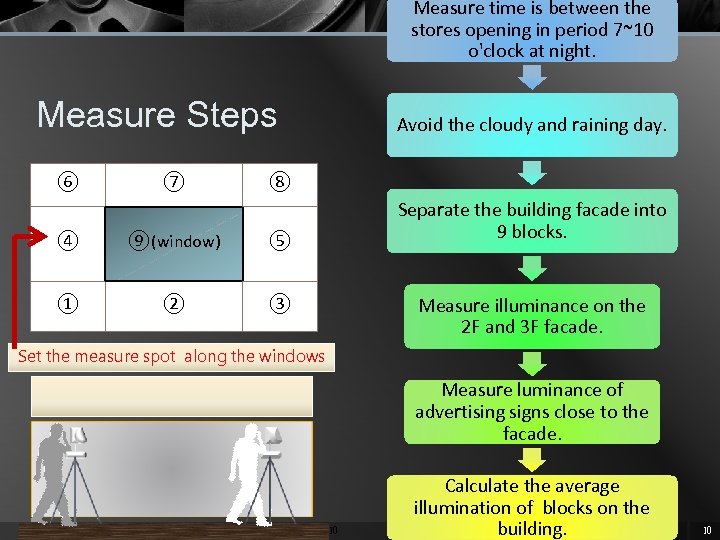 Measure Steps

| ⑥ | ⑦ | ⑧ |
|---|---|---|
| ④ | ⑨(window) | ⑤ |
| ① | ② | ③ |

Set the measure spot along the windows

Measure time is between the stores opening in period 7~10 o'clock at night.

Avoid the cloudy and raining day.

Separate the building facade into 9 blocks.

Measure illuminance on the 2F and 3F facade.

Measure luminance of advertising signs close to the facade.

Calculate the average illumination of blocks on the building.

10

10